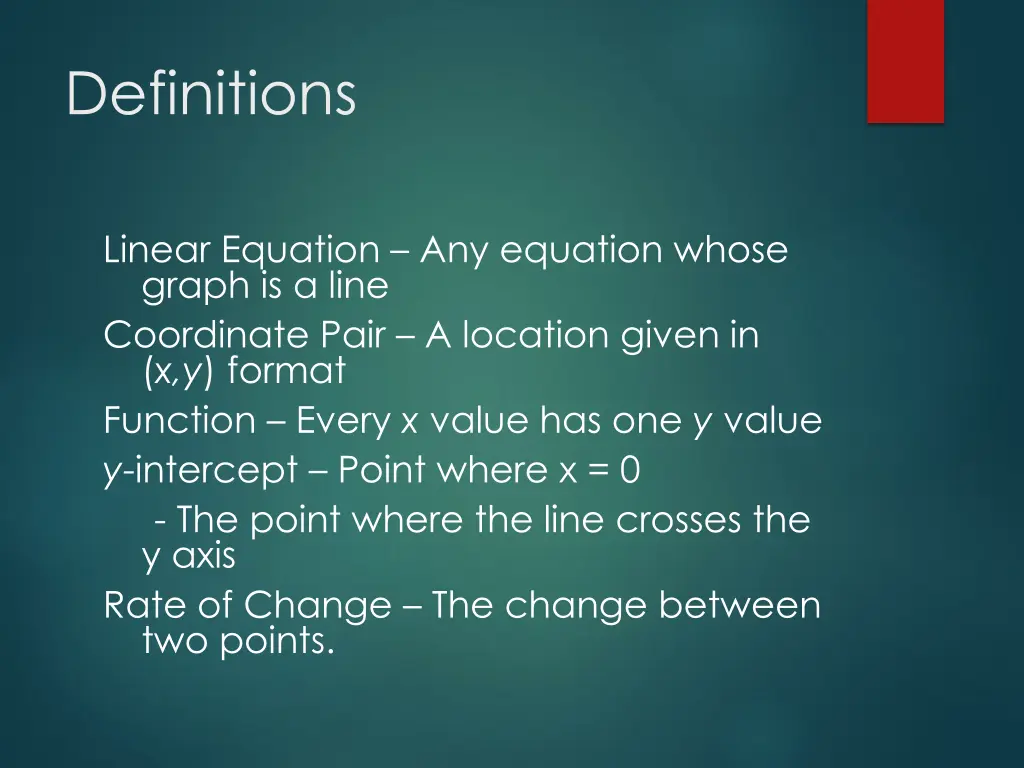 Definitions

Linear Equation – Any equation whose graph is a line

Coordinate Pair – A location given in (x,y) format

Function – Every x value has one y value

y-intercept – Point where x = 0

- The point where the line crosses the y axis

Rate of Change – The change between two points.